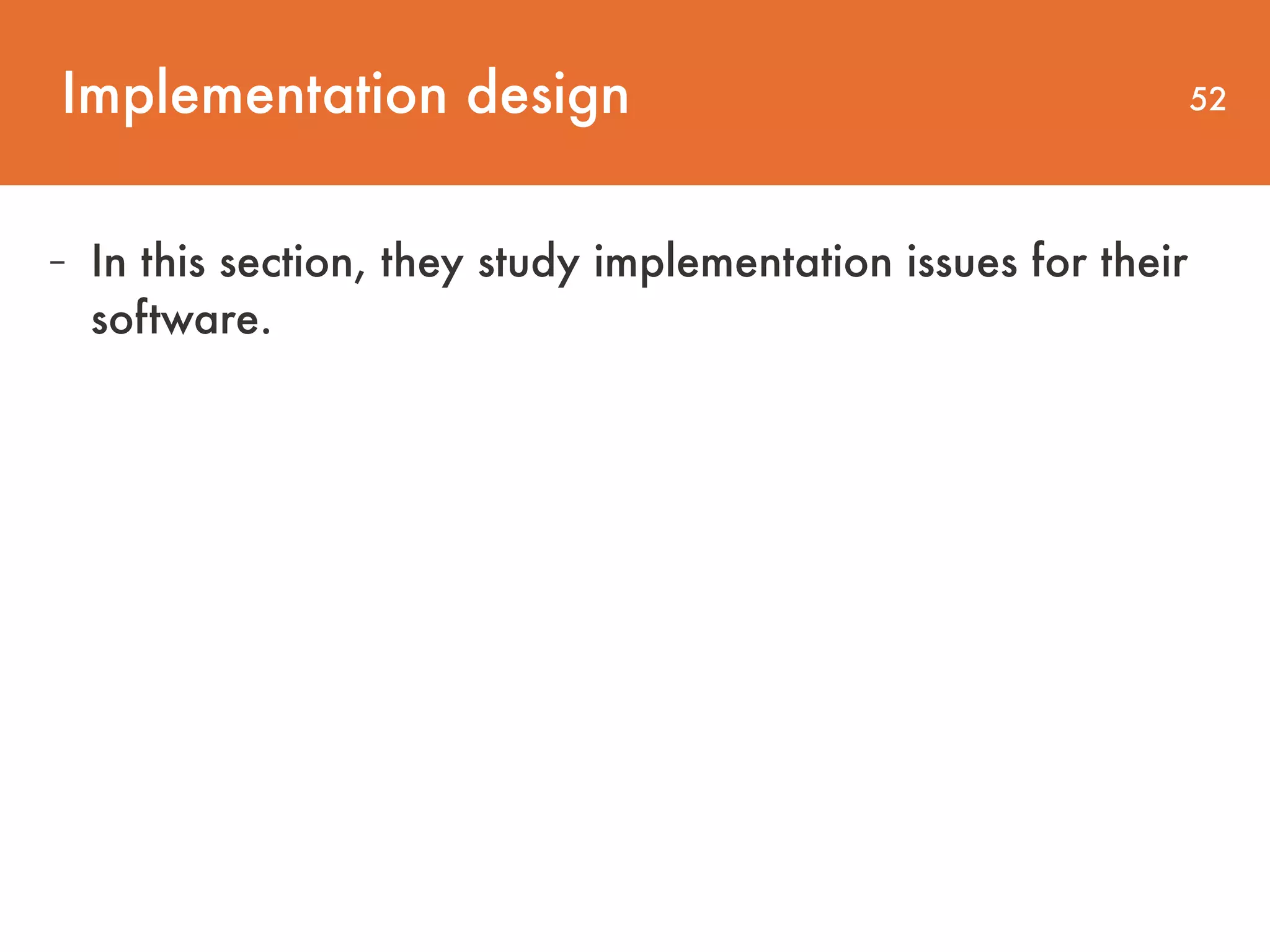 Implementation design

52

- In this section, they study implementation issues for their software.